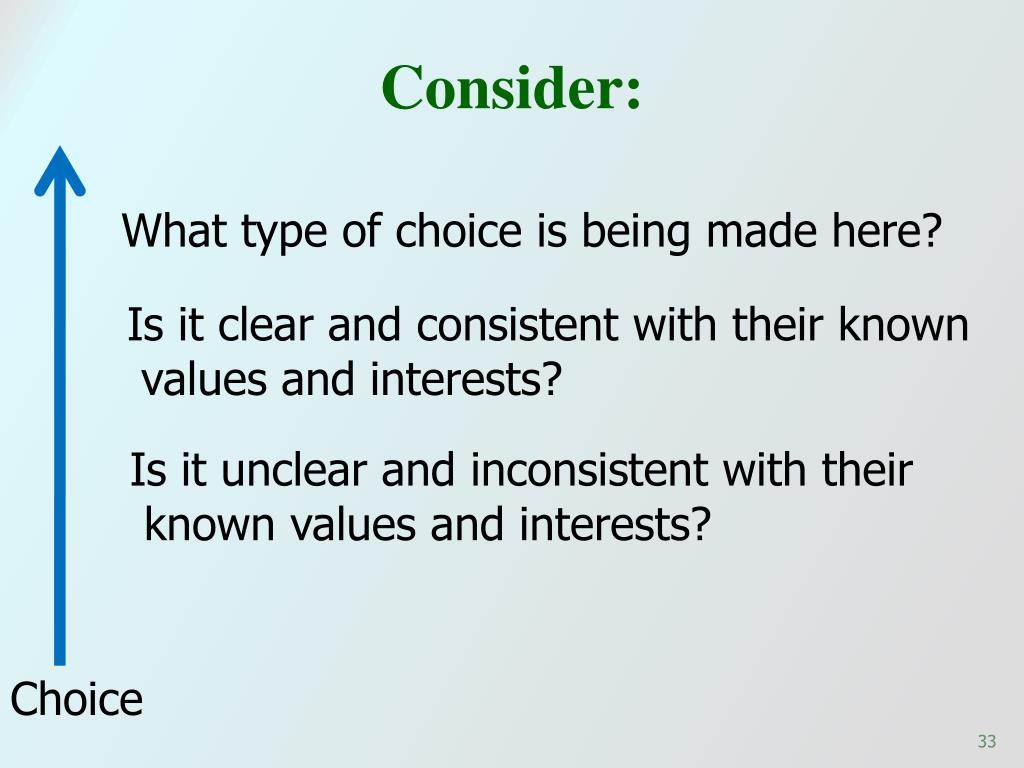 Consider:

What type of choice is being made here?

Is it clear and consistent with their known values and interests?

Is it unclear and inconsistent with their known values and interests?

Choice

33